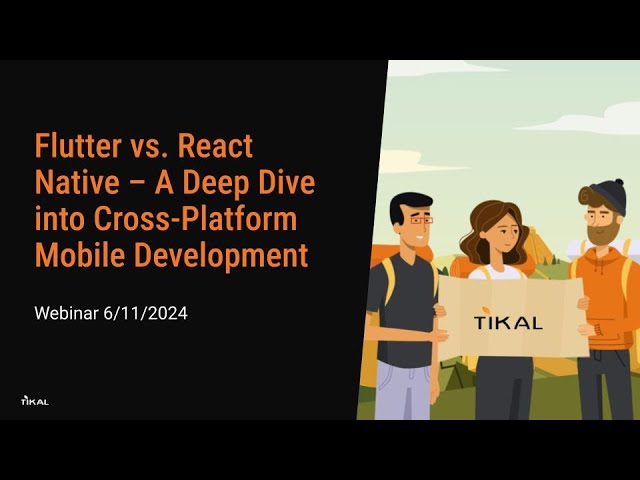 Flutter vs. React Native – A Deep Dive into Cross-Platform Mobile Development

Webinar 6/11/2024

TIKAL

TIKAL